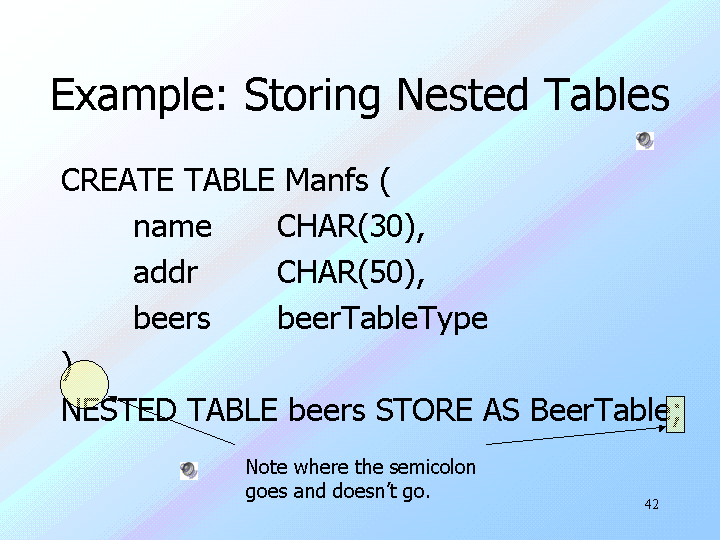 Example: Storing Nested Tables

CREATE TABLE Manfs (
name CHAR(30),
addr CHAR(50),
beers beerTableType
)
NESTED TABLE beers STORE AS BeerTable;

Note where the semicolon goes and doesn't go.

42